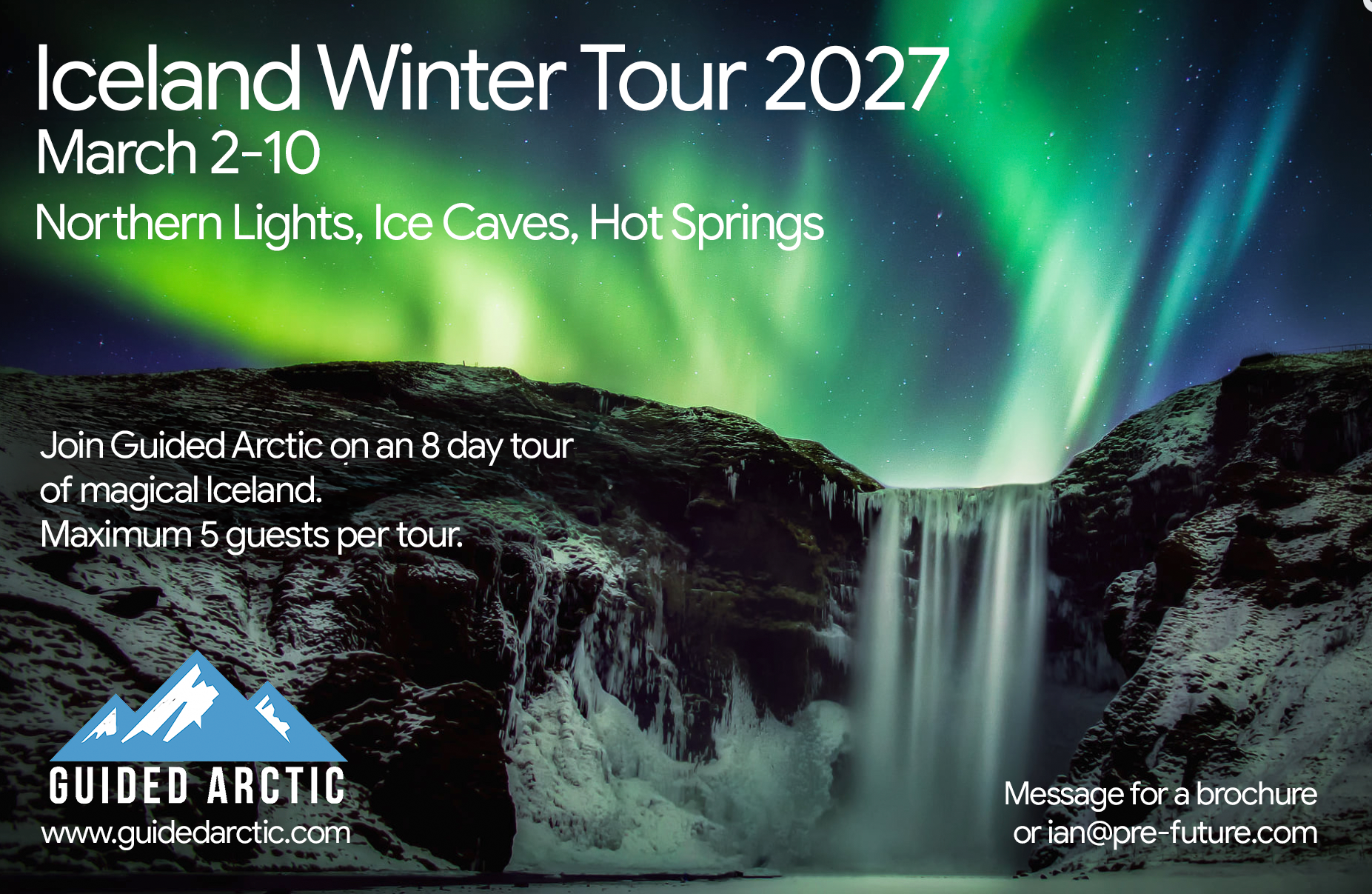 Iceland Winter Tour 2027
March 2-10
Northern Lights, Ice Caves, Hot Springs

Join Guided Arctic on an 8 day tour of magical Iceland.
Maximum 5 guests per tour.

GUIDED ARCTIC
www.guidedarctic.com

Message for a brochure
or ian@pre-future.com